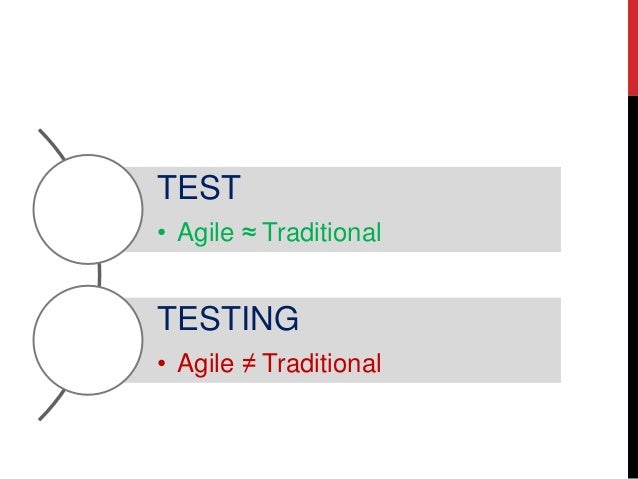 TEST

• Agile ≈ Traditional

TESTING

• Agile ≠ Traditional